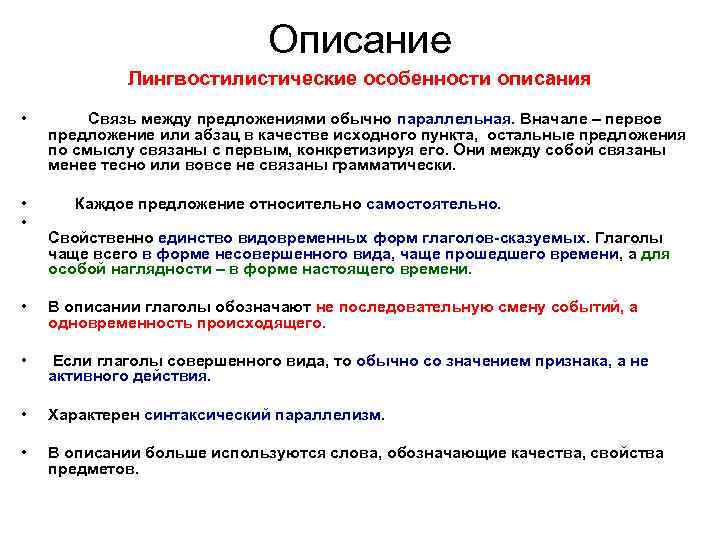 Описание

Лингвостилистические особенности описания

• Связь между предложениями обычно параллельная. Вначале – первое предложение или абзац в качестве исходного пункта, остальные предложения по смыслу связаны с первым, конкретизируя его. Они между собой связаны менее тесно или вовсе не связаны грамматически.

• Каждое предложение относительно самостоятельно.

• Свойственно единство видовременных форм глаголов-сказуемых. Глаголы чаще всего в форме несовершенного вида, чаще прошедшего времени, а для особой наглядности – в форме настоящего времени.

• В описании глаголы обозначают не последовательную смену событий, а одновременность происходящего.

• Если глаголы совершенного вида, то обычно со значением признака, а не активного действия.

• Характерен синтаксический параллелизм.

• В описании больше используются слова, обозначающие качества, свойства предметов.